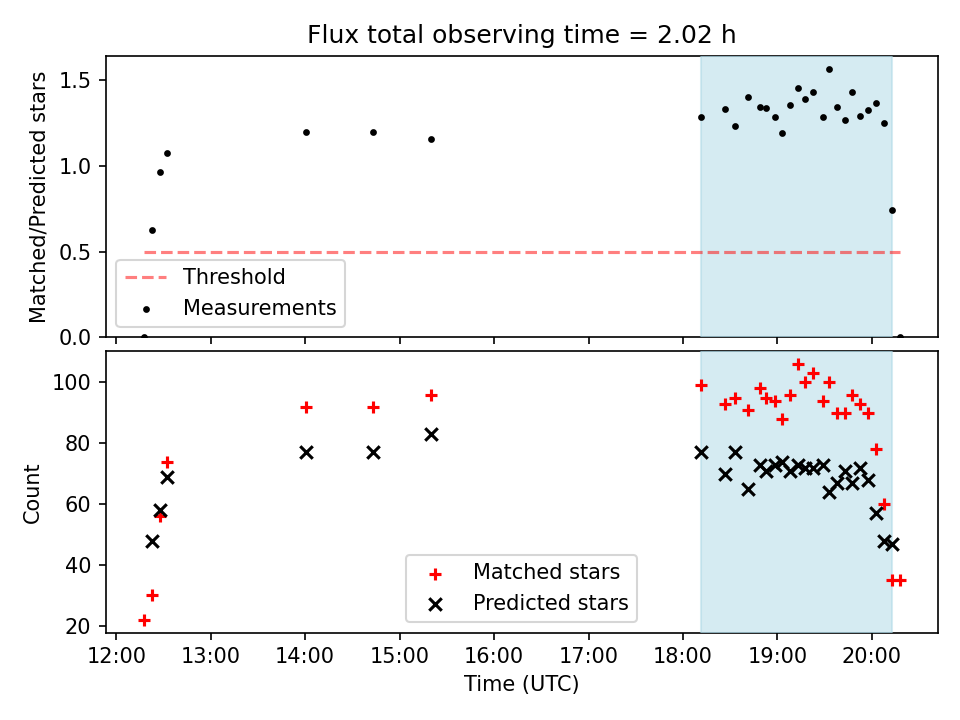 Flux total observing time = 2.02 h

Matched/Predicted stars

1.5
1.0
0.5
0.0

Threshold
Measurements

Count

100
80
60
40
20

Matched stars
Predicted stars

12:00 13:00 14:00 15:00 16:00 17:00 18:00 19:00 20:00

Time (UTC)